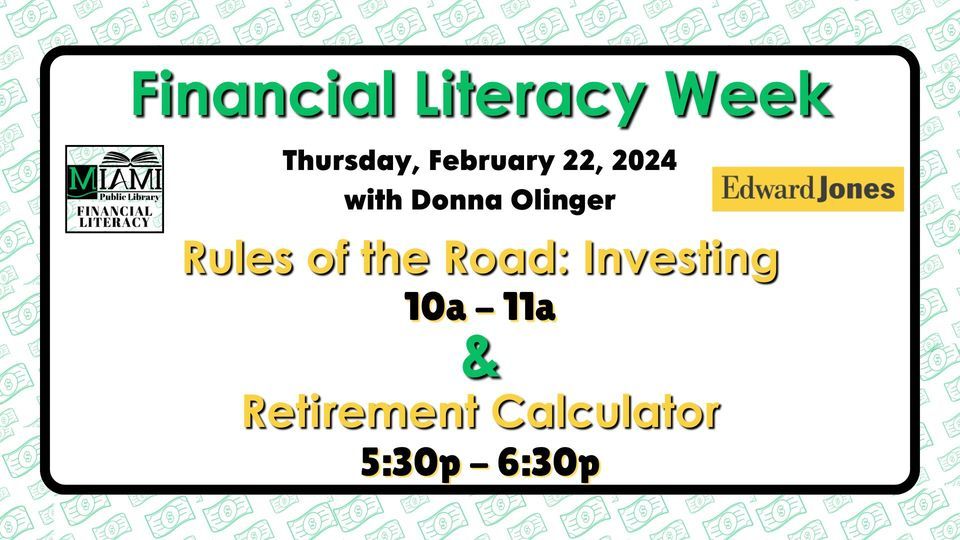 Financial Literacy Week

MIAMI Public Library FINANCIAL LITERACY

Thursday, February 22, 2024
with Donna Olinger

Edward Jones

Rules of the Road: Investing
10a – 11a
&
Retirement Calculator
5:30p – 6:30p